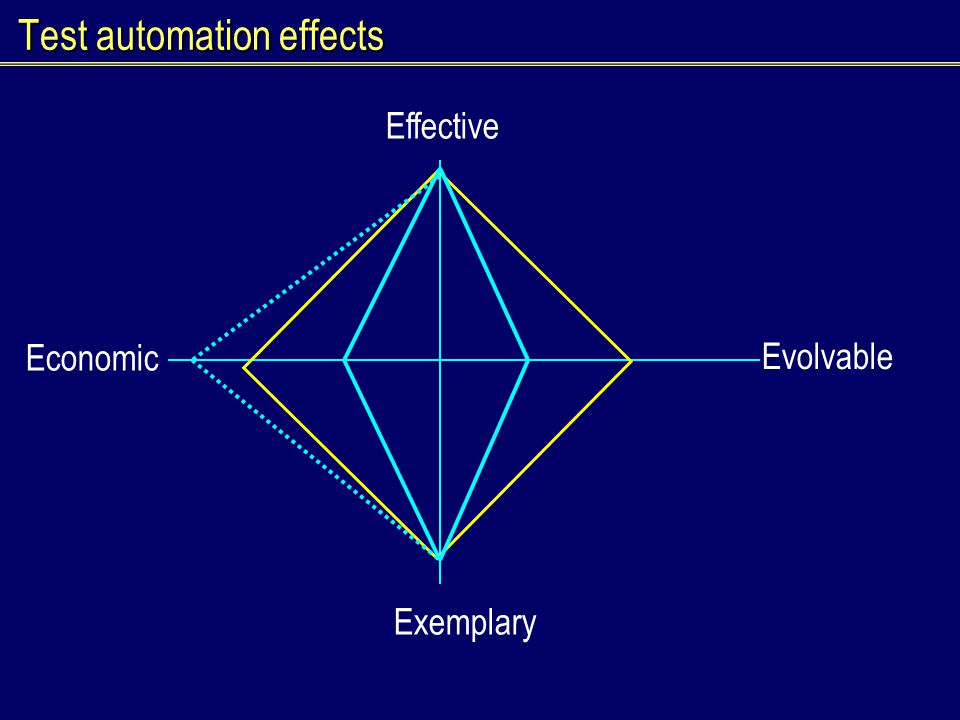 Test automation effects

Effective

Economic

Evolvable

Exemplary